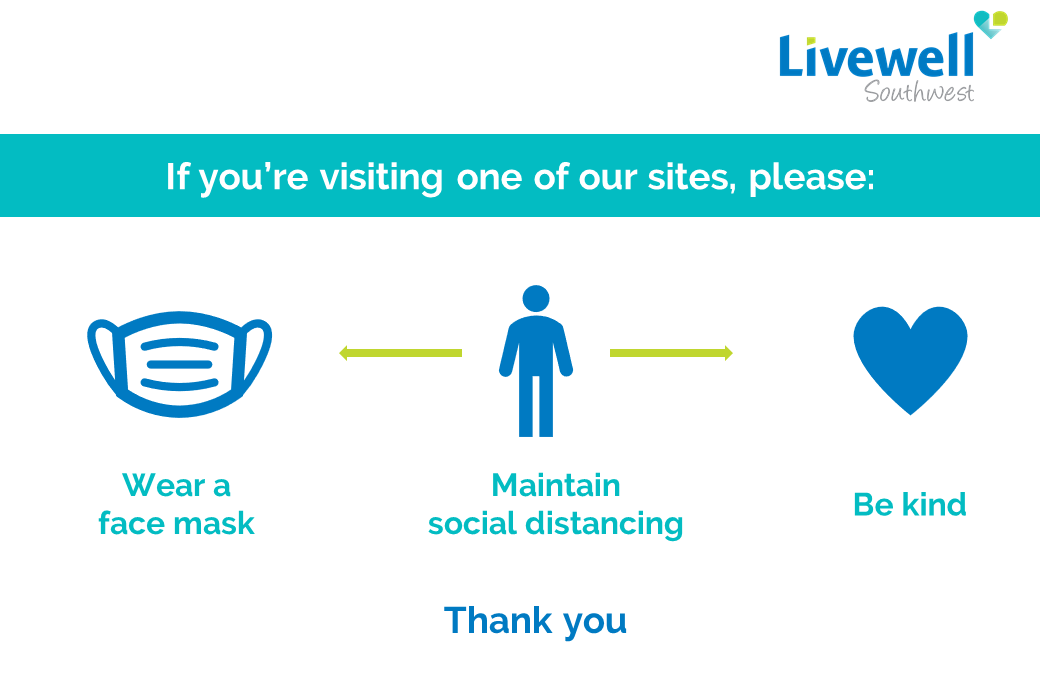 Livewell
Southwest

If you're visiting one of our sites, please:

Wear a face mask

Maintain social distancing

Be kind

Thank you